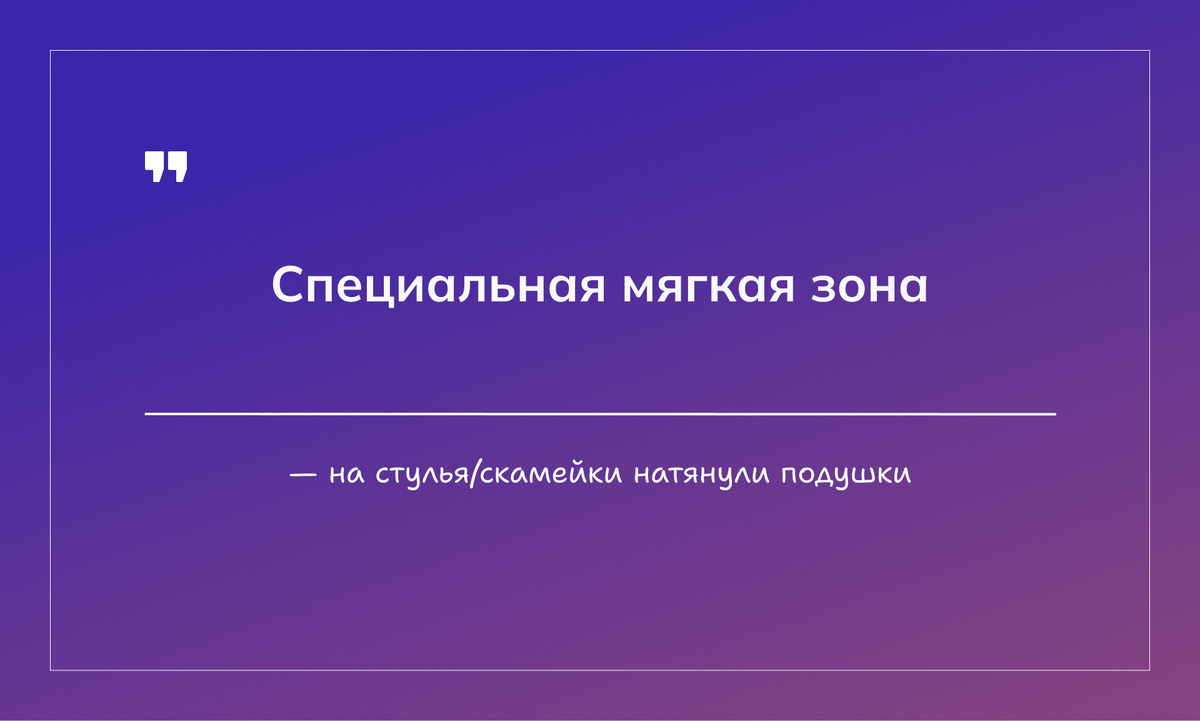 "

Специальная мягкая зона

— на стулья/скамейки натянули подушки